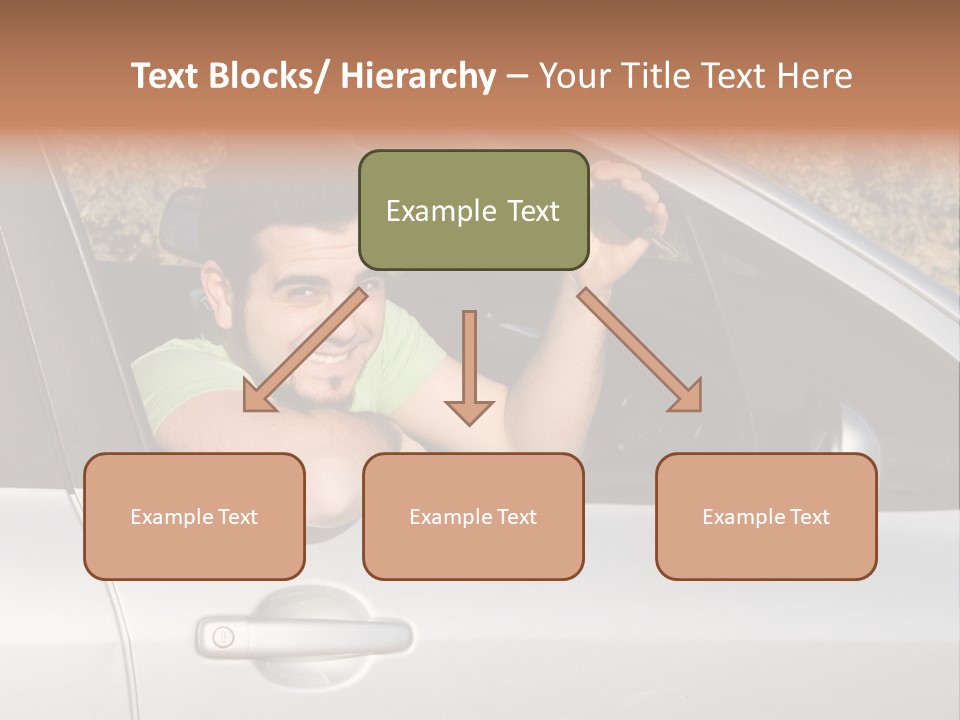 Text Blocks/ Hierarchy – Your Title Text Here

Example Text

Example Text

Example Text

Example Text